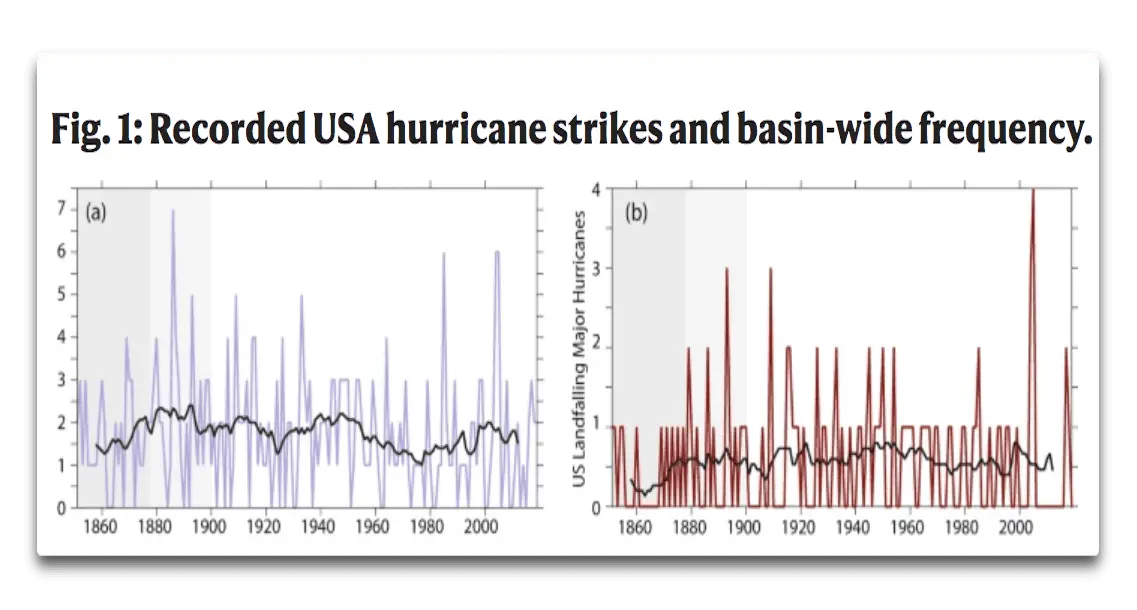 Fig. 1: Recorded USA hurricane strikes and basin-wide frequency.

(a)

7
6
5
4
3
2
1
0

1860 1880 1900 1920 1940 1960 1980 2000

(b)

US Landfalling Major Hurricanes

4
3
2
1
0

1860 1880 1900 1920 1940 1960 1980 2000